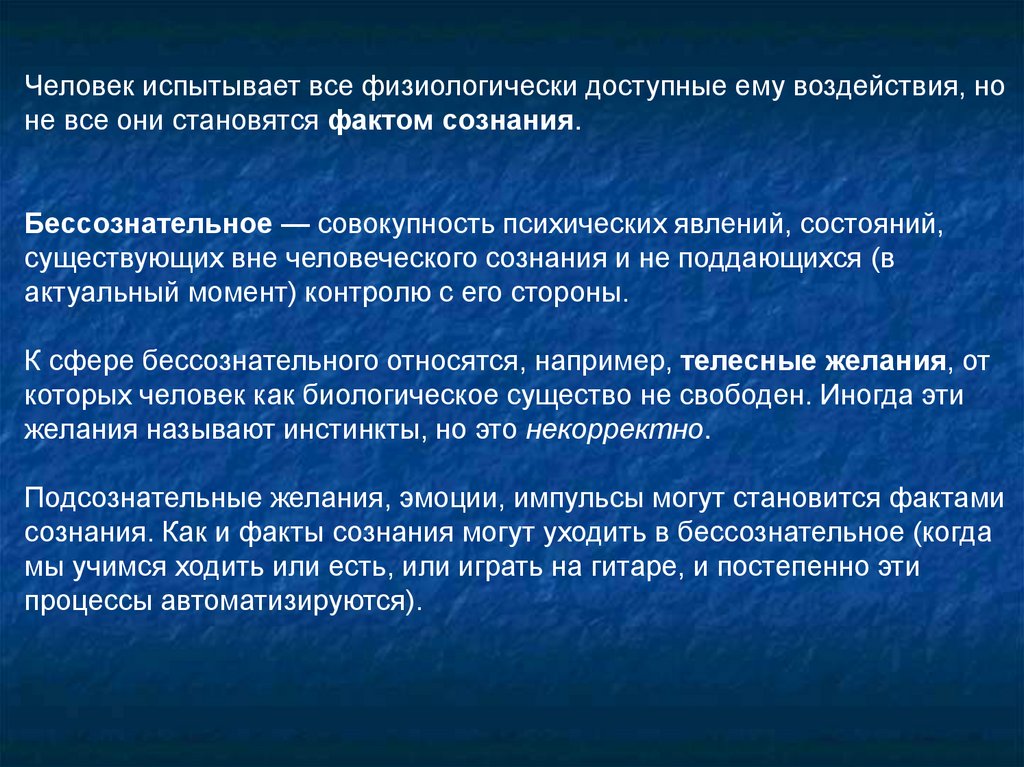 Человек испытывает все физиологически доступные ему воздействия, но не все они становятся фактом сознания.

Бессознательное — совокупность психических явлений, состояний, существующих вне человеческого сознания и не поддающихся (в актуальный момент) контролю с его стороны.

К сфере бессознательного относятся, например, телесные желания, от которых человек как биологическое существо не свободен. Иногда эти желания называют инстинкты, но это некорректно.

Подсознательные желания, эмоции, импульсы могут становится фактами сознания. Как и факты сознания могут уходить в бессознательное (когда мы учимся ходить или есть, или играть на гитаре, и постепенно эти процессы автоматизируются).